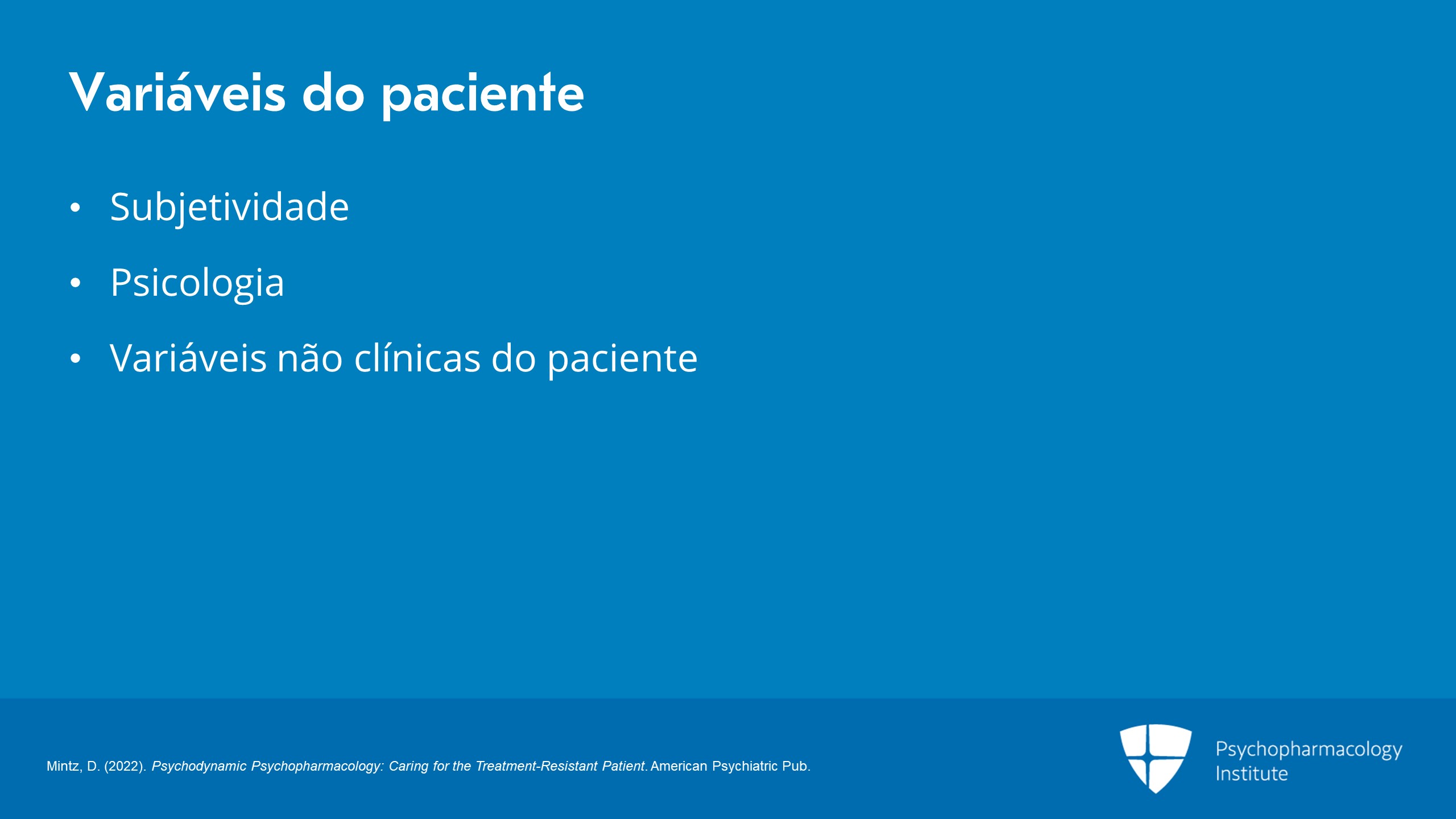 Variáveis do paciente

• Subjetividade
• Psicologia
• Variáveis não clínicas do paciente

Mintz, D. (2022). Psychodynamic Psychopharmacology: Caring for the Treatment-Resistant Patient. American Psychiatric Pub.

Psychopharmacology
Institute